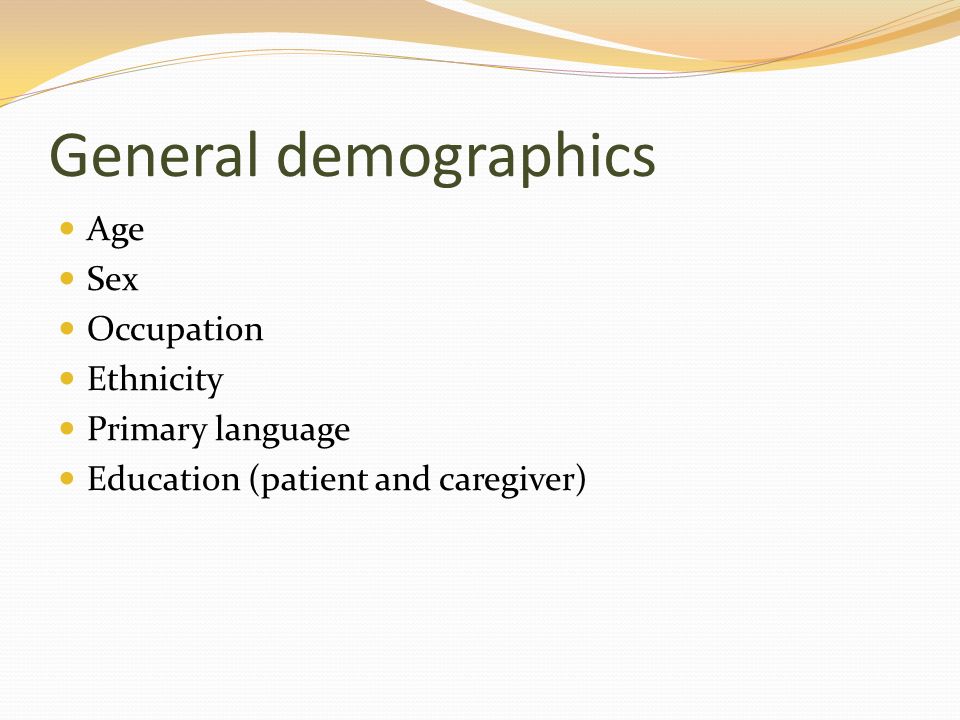 General demographics

- Age
- Sex
- Occupation
- Ethnicity
- Primary language
- Education (patient and caregiver)